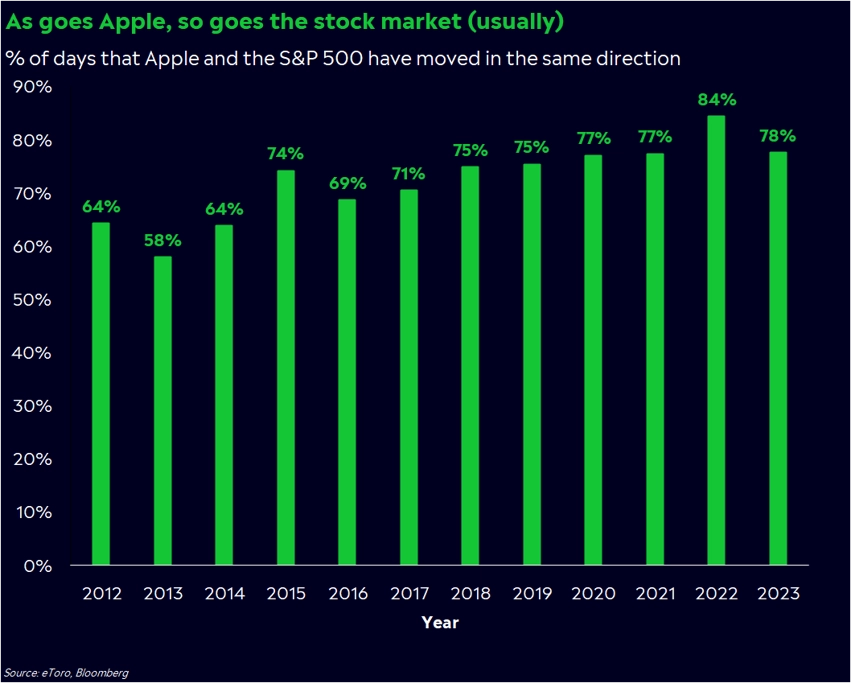 As goes Apple, so goes the stock market (usually)

% of days that Apple and the S&P 500 have moved in the same direction

90%
80%
70%
60%
50%
40%
30%
20%
10%
0%

64%
58%
64%
74%
69%
71%
75%
75%
77%
77%
84%
78%

2012 2013 2014 2015 2016 2017 2018 2019 2020 2021 2022 2023

Year

Source: eToro, Bloomberg